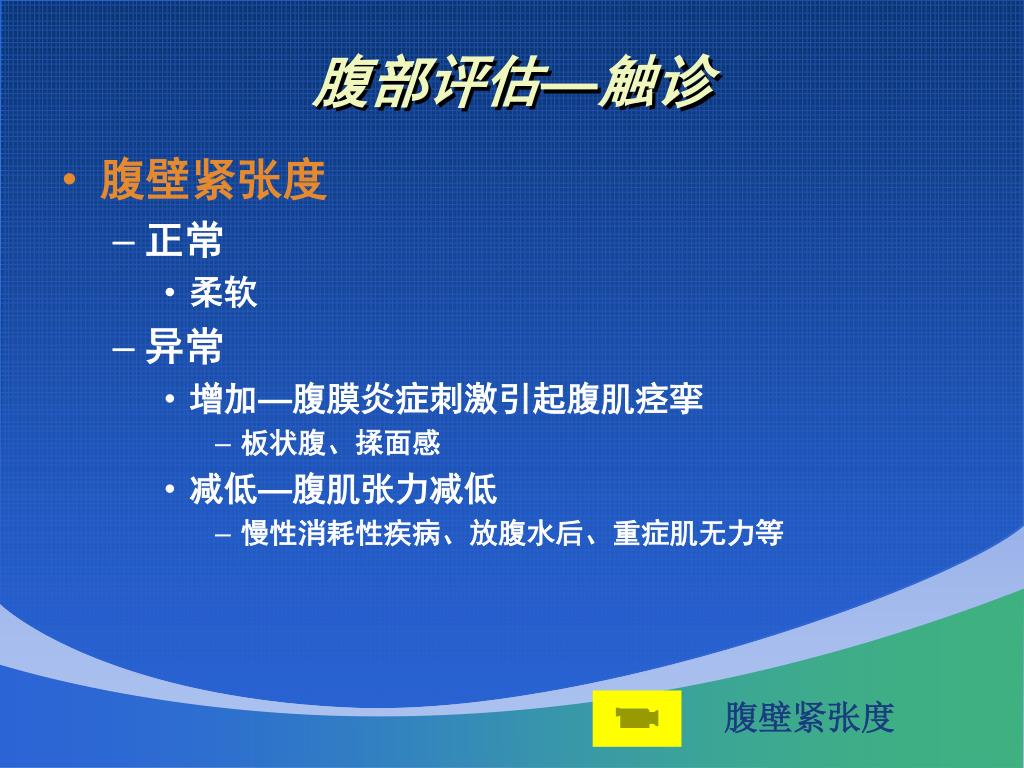 腹部评估—触诊

• 腹壁紧张度
– 正常
• 柔软
– 异常
• 增加—腹膜炎症刺激引起腹肌痉挛
– 板状腹、揉面感
• 减低—腹肌张力减低
– 慢性消耗性疾病、放腹水后、重症肌无力等

腹壁紧张度